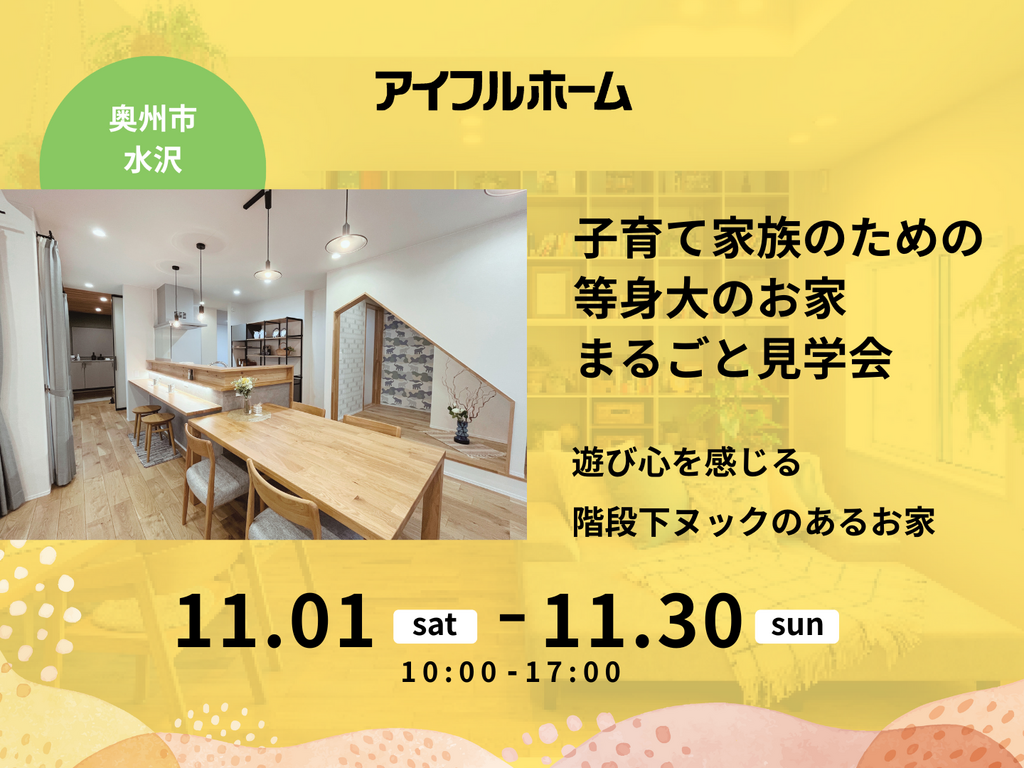 奥州市
水沢

アイフルホーム

子育て家族のための
等身大のお家
まるごと見学会

遊び心を感じる
階段下ヌックのあるお家

11.01 sat - 11.30 sun
10:00-17:00